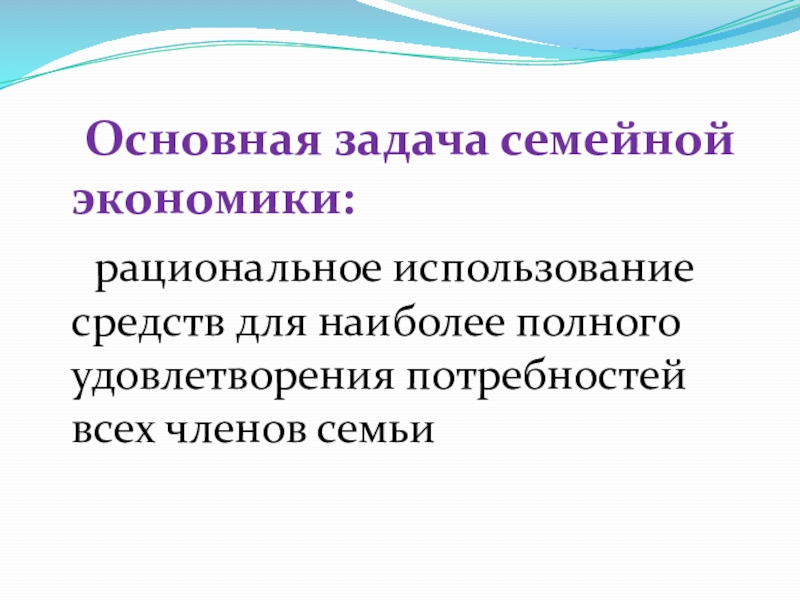 Основная задача семейной экономики:

рациональное использование средств для наиболее полного удовлетворения потребностей всех членов семьи